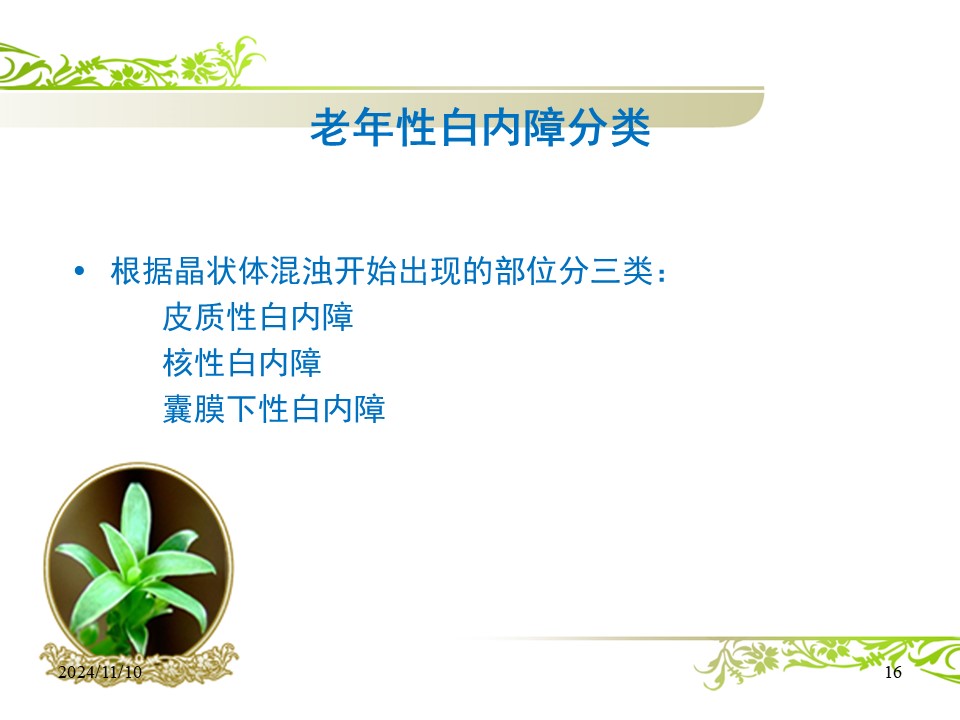 老年性白内障分类

• 根据晶状体混浊开始出现的部位分三类：
皮质性白内障
核性白内障
囊膜下性白内障

2024/11/10

16